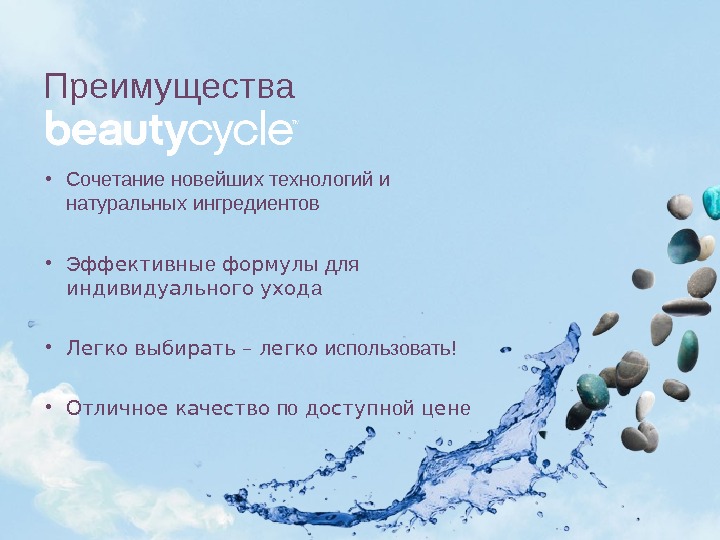 Преимущества
beautycycle™

• Сочетание новейших технологий и натуральных ингредиентов

• Эффективные формулы для индивидуального ухода

• Легко выбирать – легко использовать!

• Отличное качество по доступной цене